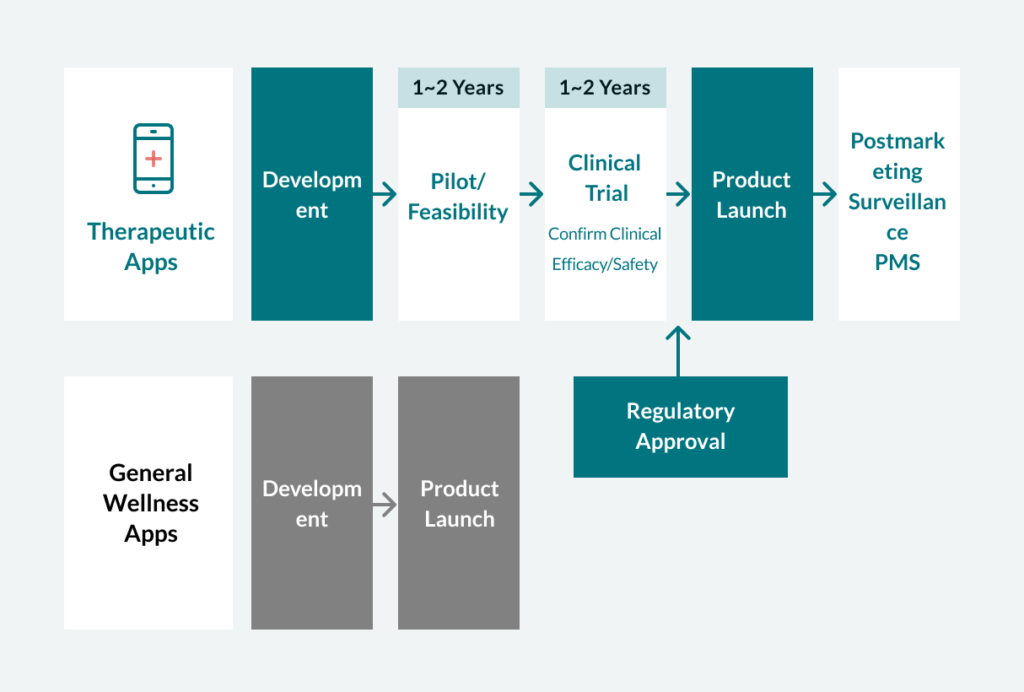 Therapeutic Apps

Developm ent

1~2 Years

Pilot/ Feasibility

1~2 Years

Clinical Trial

Confirm Clinical Efficacy/Safety

Product Launch

Postmark eting Surveillan ce PMS

Regulatory Approval

General Wellness Apps

Developm ent

Product Launch